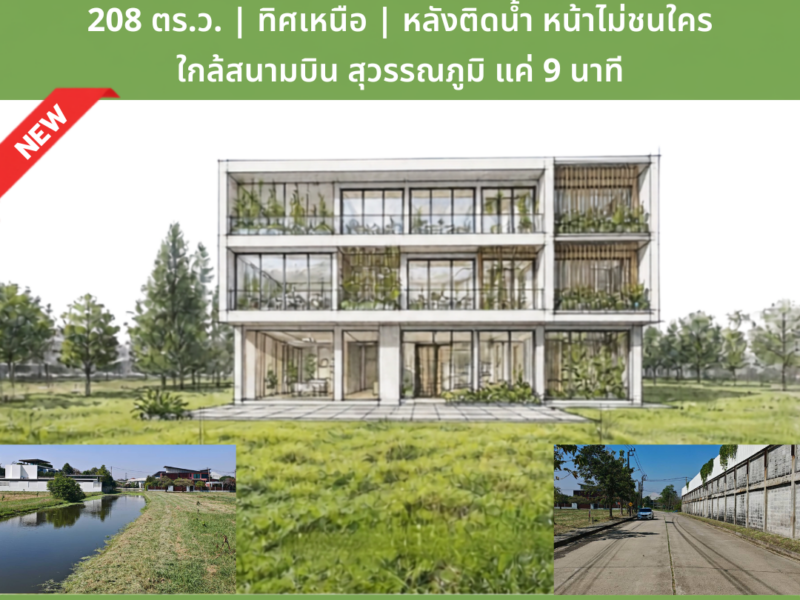 208 ตร.ว. | ทิศเหนือ | หลังติดน้ำ หน้าไม่ชนใคร

ใกล้สนามบิน สุวรรณภูมิ แค่ 9 นาที

NEW